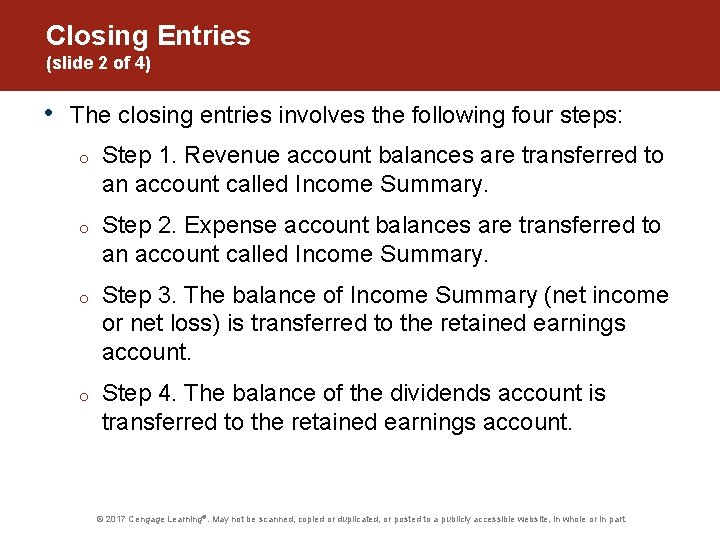 Closing Entries
(slide 2 of 4)

• The closing entries involves the following four steps:

o Step 1. Revenue account balances are transferred to an account called Income Summary.

o Step 2. Expense account balances are transferred to an account called Income Summary.

o Step 3. The balance of Income Summary (net income or net loss) is transferred to the retained earnings account.

o Step 4. The balance of the dividends account is transferred to the retained earnings account.

© 2017 Cengage Learning®. May not be scanned, copied or duplicated, or posted to a publicly accessible website, in whole or in part.